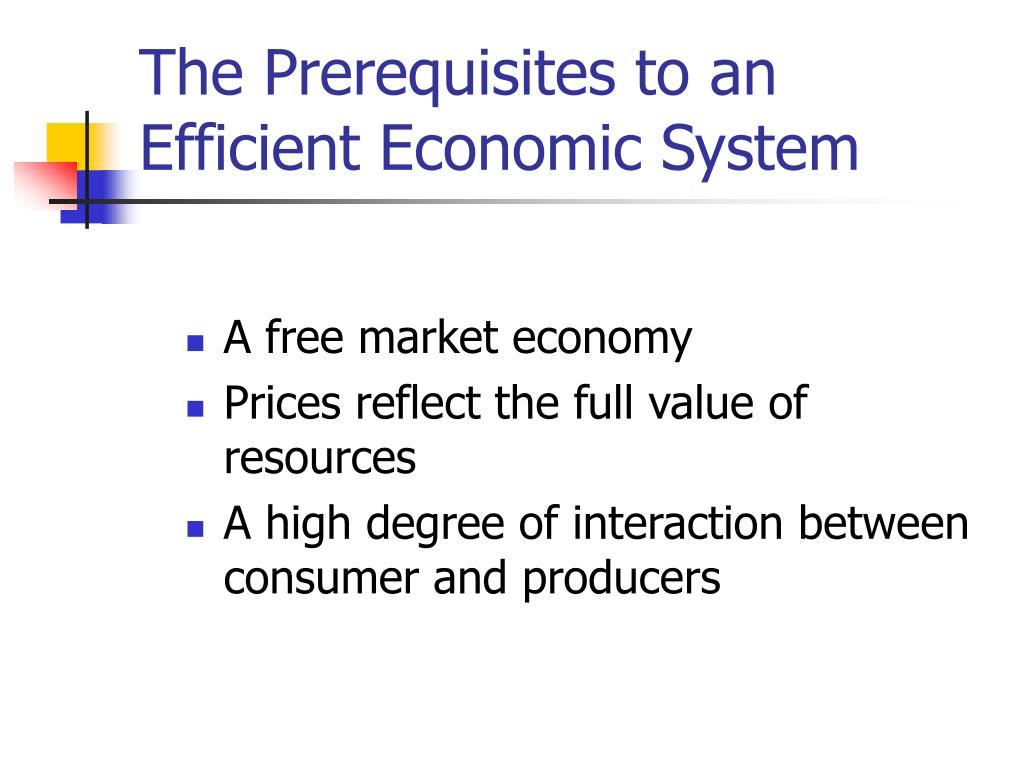 The Prerequisites to an Efficient Economic System

- A free market economy
- Prices reflect the full value of resources
- A high degree of interaction between consumer and producers